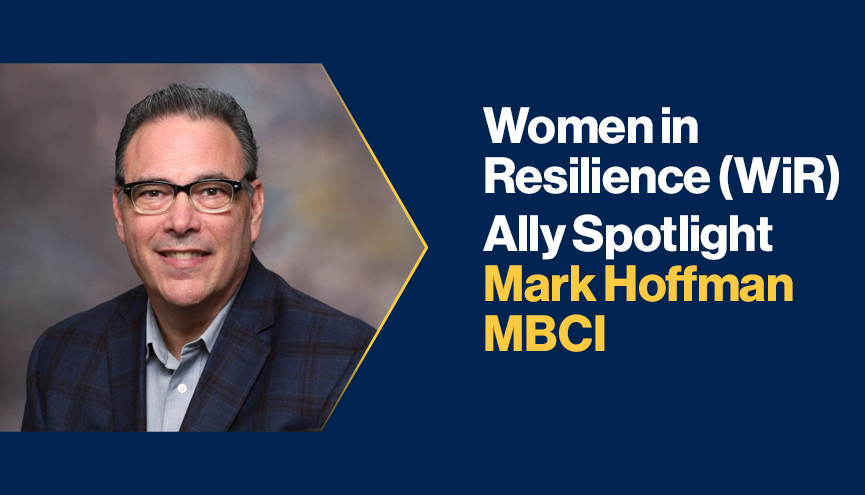 Women in Resilience (WiR) Ally Spotlight
Mark Hoffman MBCI